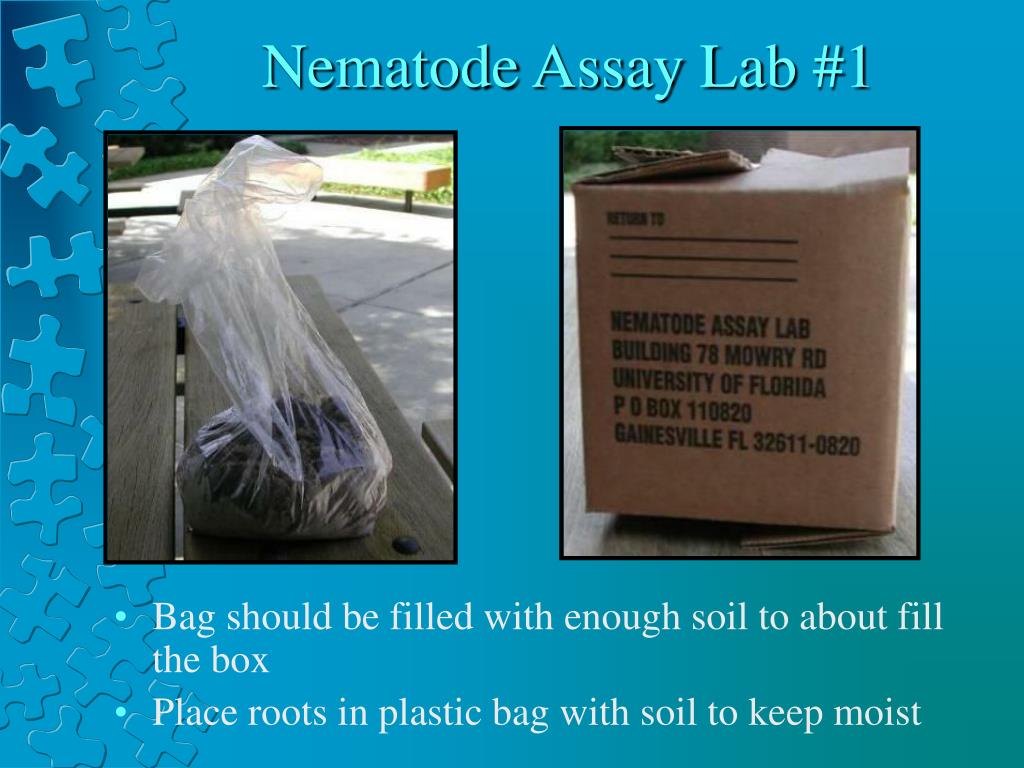 Nematode Assay Lab #1

RETURN TO

NEMATODE ASSAY LAB
BUILDING 78 MOWRY RD
UNIVERSITY OF FLORIDA
P O BOX 110820
GAINESVILLE FL 32611-0820

• Bag should be filled with enough soil to about fill the box
• Place roots in plastic bag with soil to keep moist